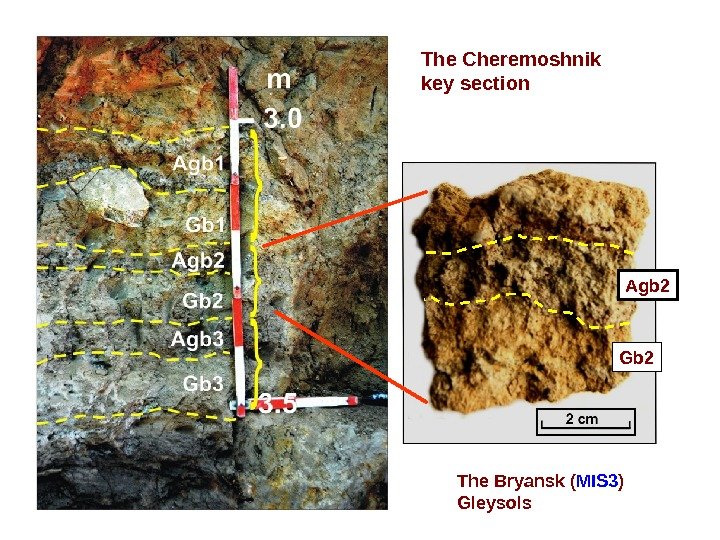 The Cheremoshnik key section

m
3.0
Agb1
Gb1
Agb2
Gb2
Agb3
Gb3
3.5

Agb2
Gb2
2 cm

The Bryansk (MIS3) Gleysols